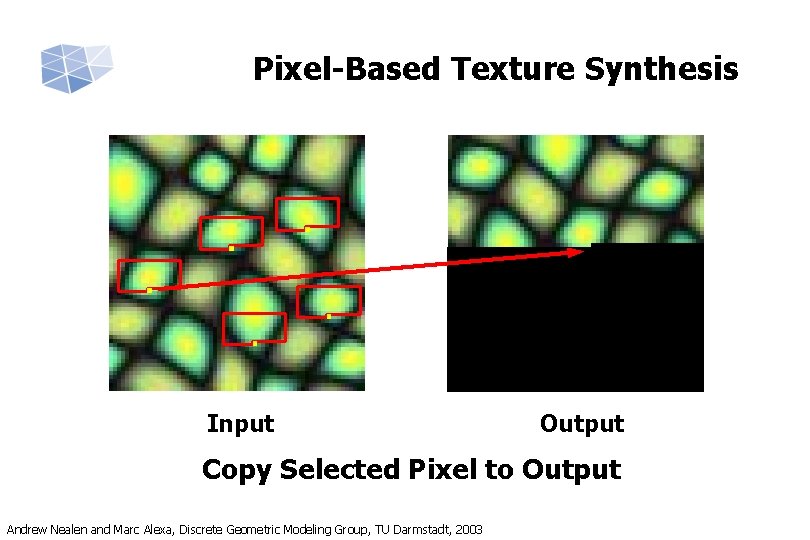 Pixel-Based Texture Synthesis

Input

Output

Copy Selected Pixel to Output

Andrew Nealen and Marc Alexa, Discrete Geometric Modeling Group, TU Darmstadt, 2003